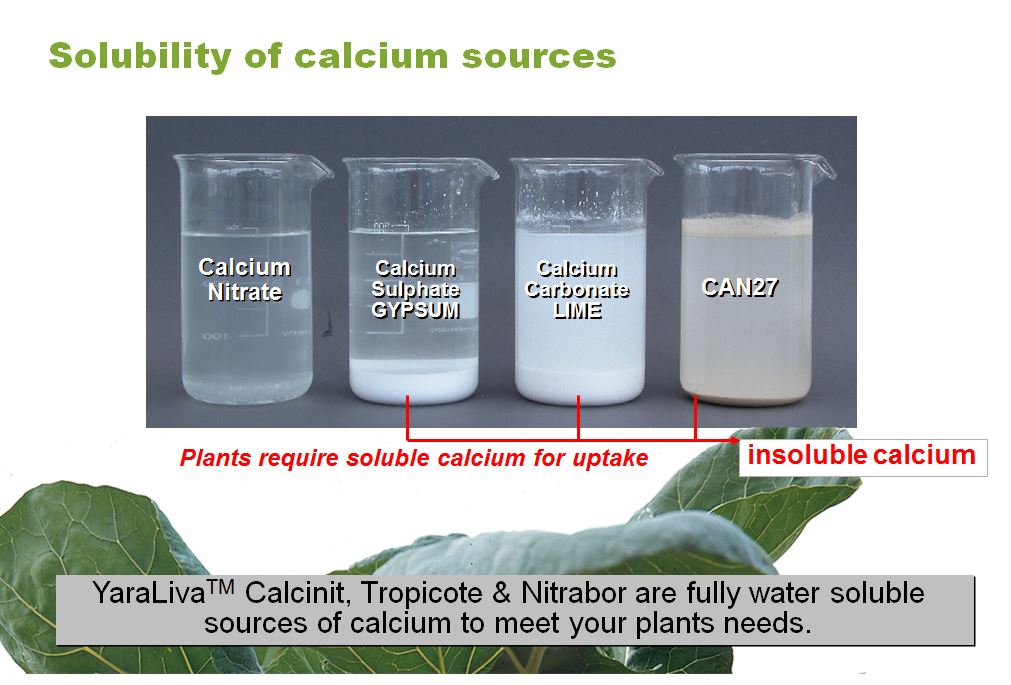 Solubility of calcium sources

Calcium Nitrate

Calcium Sulphate GYPSUM

Calcium Carbonate LIME

CAN27

Plants require soluble calcium for uptake

insoluble calcium

YaraLiva$^{TM}$ Calcinit, Tropicote & Nitrabor are fully water soluble sources of calcium to meet your plants needs.